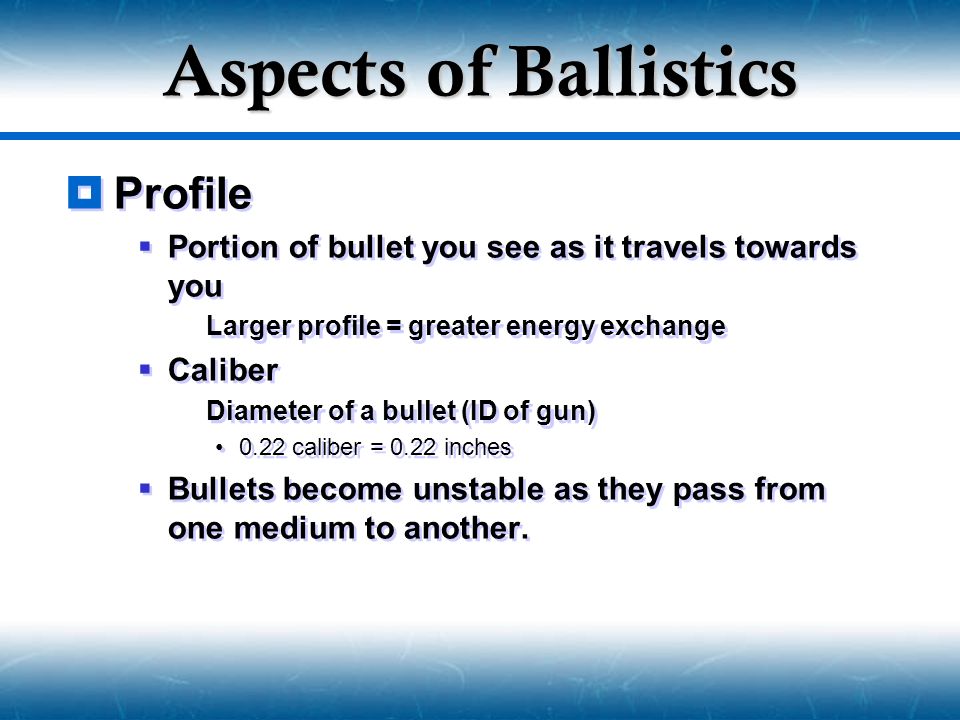 Aspects of Ballistics

Profile

Portion of bullet you see as it travels towards you

Larger profile = greater energy exchange

Caliber

Diameter of a bullet (ID of gun)

• 0.22 caliber = 0.22 inches

Bullets become unstable as they pass from one medium to another.